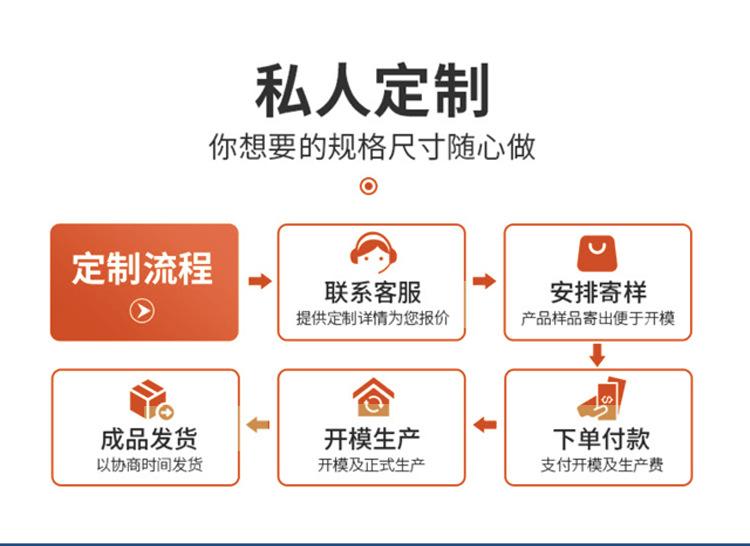 私人定制
你想要的规格尺寸随心做

定制流程

联系客服
提供定制详情为您报价

安排寄样
产品样品寄出便于开模

下单付款
支付开模及生产费

开模生产
开模及正式生产

成品发货
以协商时间发货